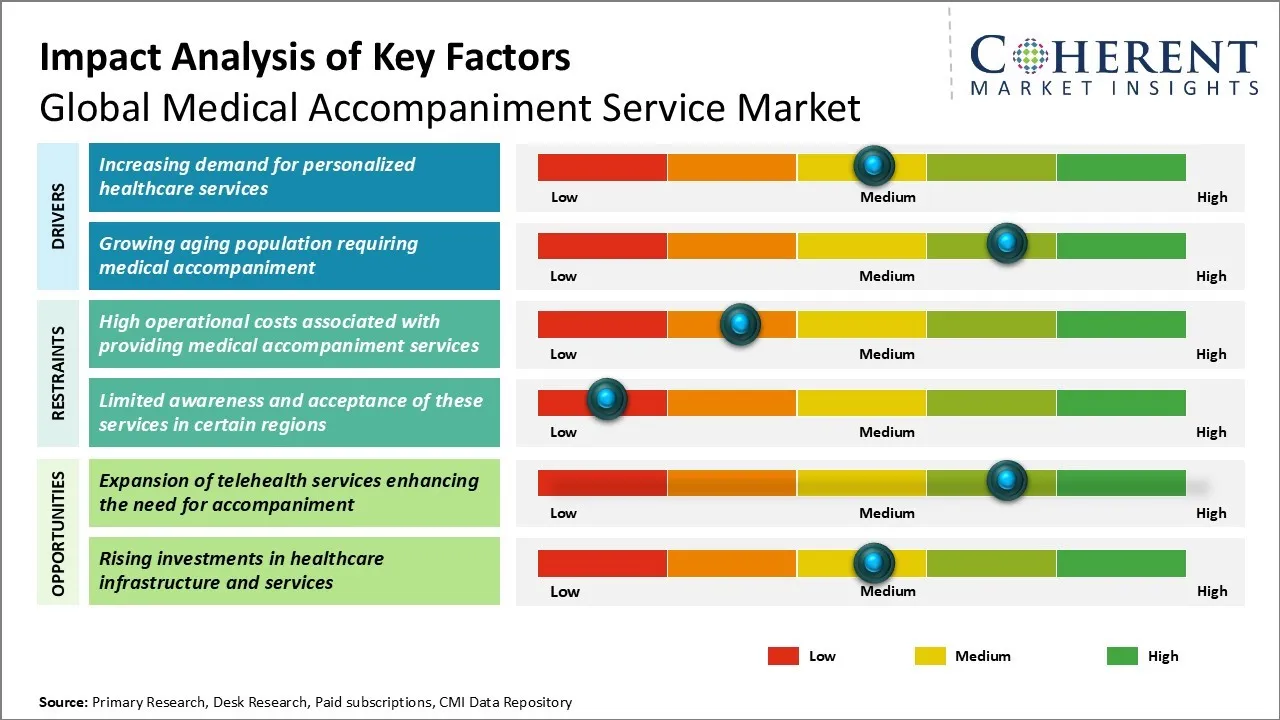 Impact Analysis of Key Factors
Global Medical Accompaniment Service Market

COHERENT
MARKET INSIGHTS

DRIVERS

Increasing demand for personalized healthcare services
Low Medium High

Growing aging population requiring medical accompaniment
Low Medium High

RESTRAINTS

High operational costs associated with providing medical accompaniment services
Low Medium High

Limited awareness and acceptance of these services in certain regions
Low Medium High

OPPORTUNITIES

Expansion of telehealth services enhancing the need for accompaniment
Low Medium High

Rising investments in healthcare infrastructure and services
Low Medium High

Low Medium High

Source: Primary Research, Desk Research, Paid subscriptions, CMI Data Repository